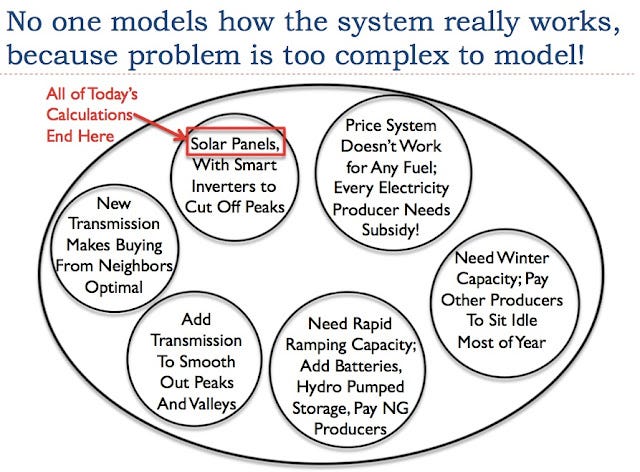 No one models how the system really works, because problem is too complex to model!

All of Today's Calculations End Here

Solar Panels, With Smart Inverters to Cut Off Peaks

Price System Doesn't Work for Any Fuel; Every Electricity Producer Needs Subsidy!

New Transmission Makes Buying From Neighbors Optimal

Need Winter Capacity; Pay Other Producers To Sit Idle Most of Year

Add Transmission To Smooth Out Peaks And Valleys

Need Rapid Ramping Capacity; Add Batteries, Hydro Pumped Storage, Pay NG Producers